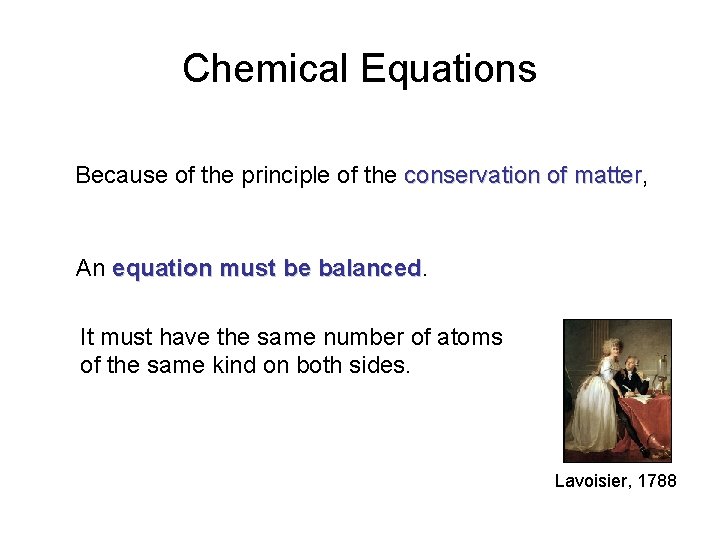 Chemical Equations

Because of the principle of the conservation of matter,

An equation must be balanced.

It must have the same number of atoms of the same kind on both sides.

Lavoisier, 1788